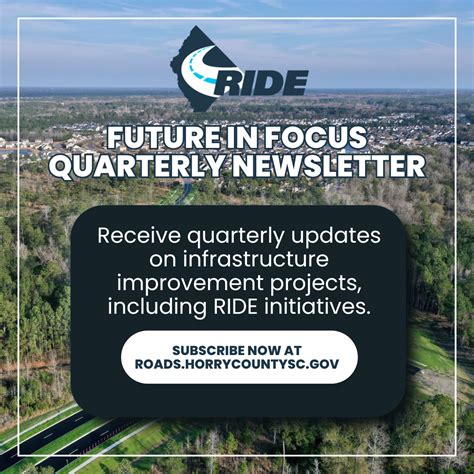 RIDE

FUTURE IN FOCUS
QUARTERLY NEWSLETTER

Receive quarterly updates on infrastructure improvement projects, including RIDE initiatives.

SUBSCRIBE NOW AT
ROADS.HORRYCOUNTYSC.GOV